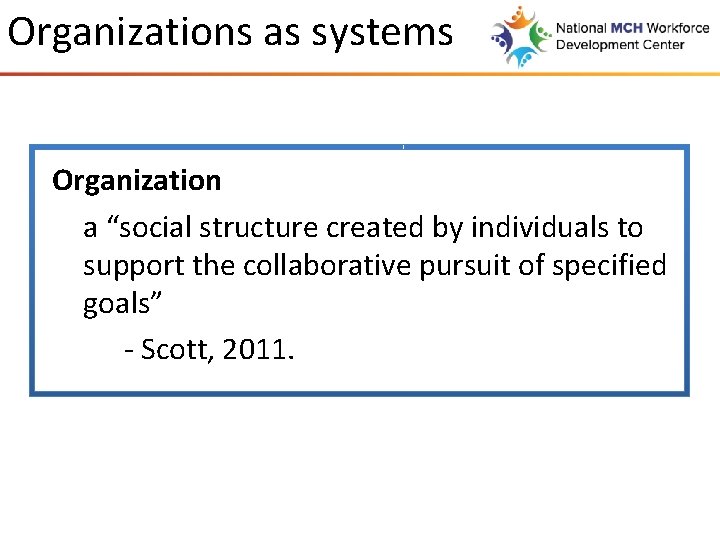 Organizations as systems

National MCH Workforce Development Center

Organization

a “social structure created by individuals to support the collaborative pursuit of specified goals”

- Scott, 2011.